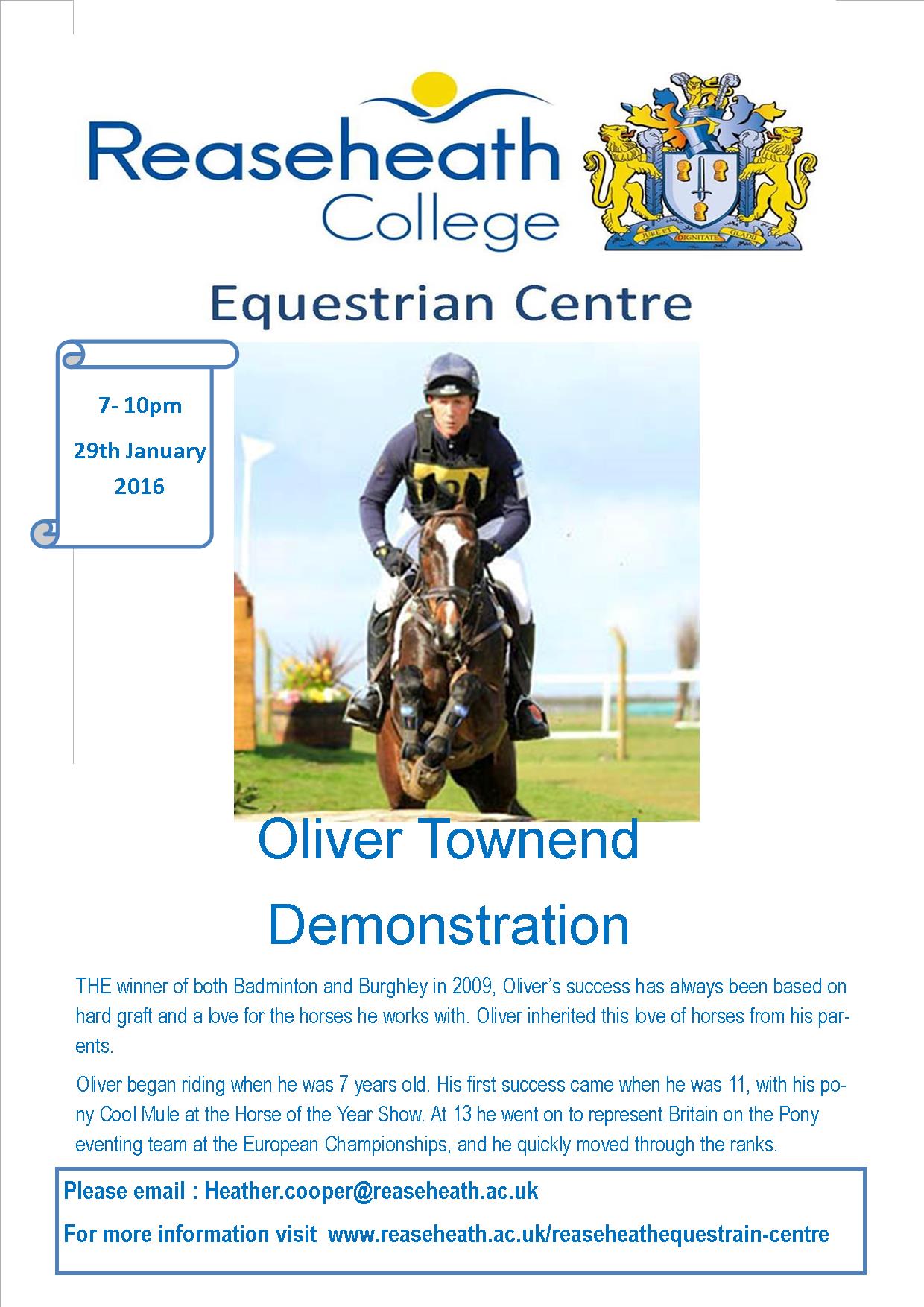 Reaseheath College

JURE ET DIGNITATE GLADII

Equestrian Centre

7- 10pm

29th January 2016

Oliver Townend

Demonstration

THE winner of both Badminton and Burghley in 2009, Oliver's success has always been based on hard graft and a love for the horses he works with. Oliver inherited this love of horses from his parents.

Oliver began riding when he was 7 years old. His first success came when he was 11, with his pony Cool Mule at the Horse of the Year Show. At 13 he went on to represent Britain on the Pony eventing team at the European Championships, and he quickly moved through the ranks.

Please email : Heather.cooper@reaseheath.ac.uk

For more information visit www.reaseheath.ac.uk/reaseheathequestrain-centre